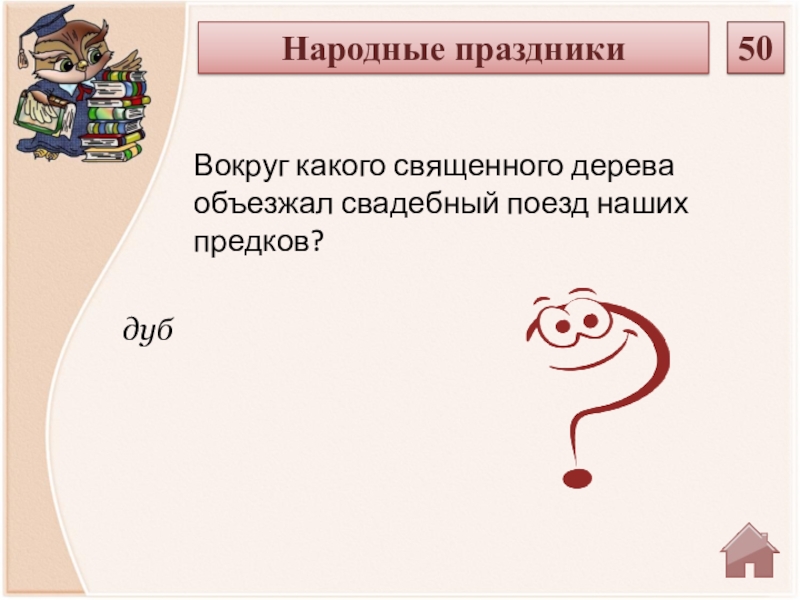 Народные праздники

50

Вокруг какого священного дерева объезжал свадебный поезд наших предков?

дуб